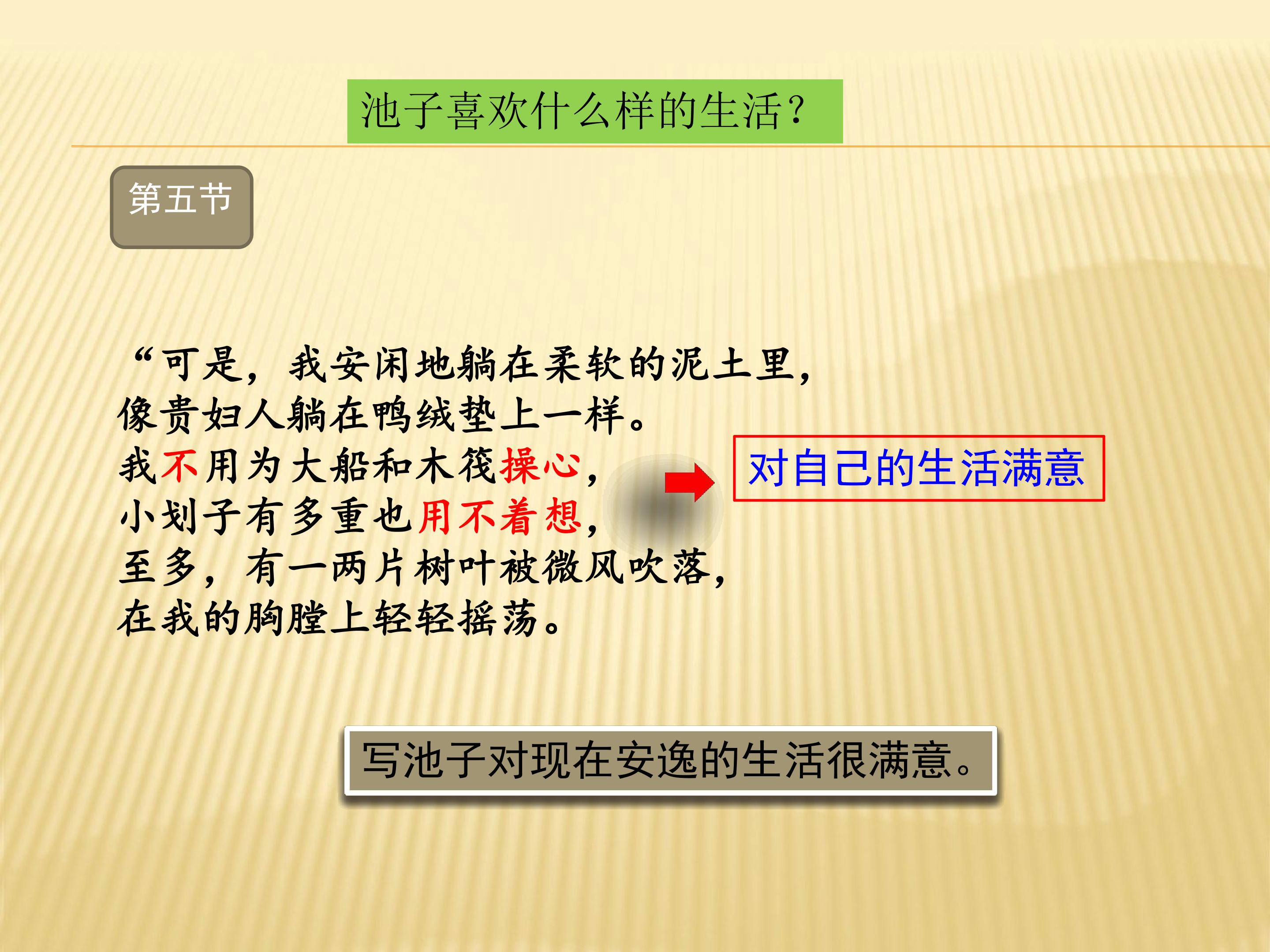 池子喜欢什么样的生活？

第五节

“可是，我安闲地躺在柔软的泥土里，
像贵妇人躺在鸭绒垫上一样。
我不用为大船和木筏操心，
小划子有多重也用不着想，
至多，有一两片树叶被微风吹落，
在我的胸膛上轻轻摇荡。

对自己的生活满意

写池子对现在安逸的生活很满意。